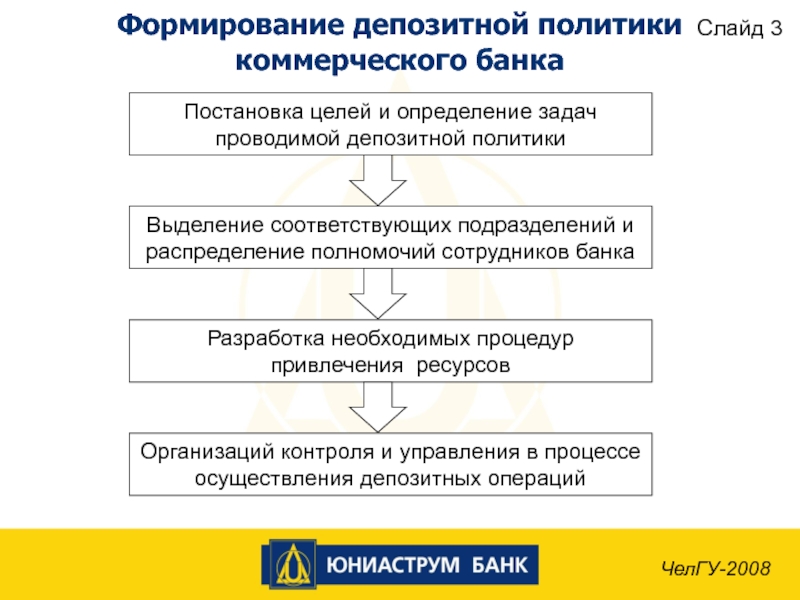 Формирование депозитной политики коммерческого банка

Слайд 3

Постановка целей и определение задач проводимой депозитной политики

Выделение соответствующих подразделений и распределение полномочий сотрудников банка

Разработка необходимых процедур привлечения ресурсов

Организаций контроля и управления в процессе осуществления депозитных операций

ЮНИАСТРУМ БАНК

ЧелГУ-2008